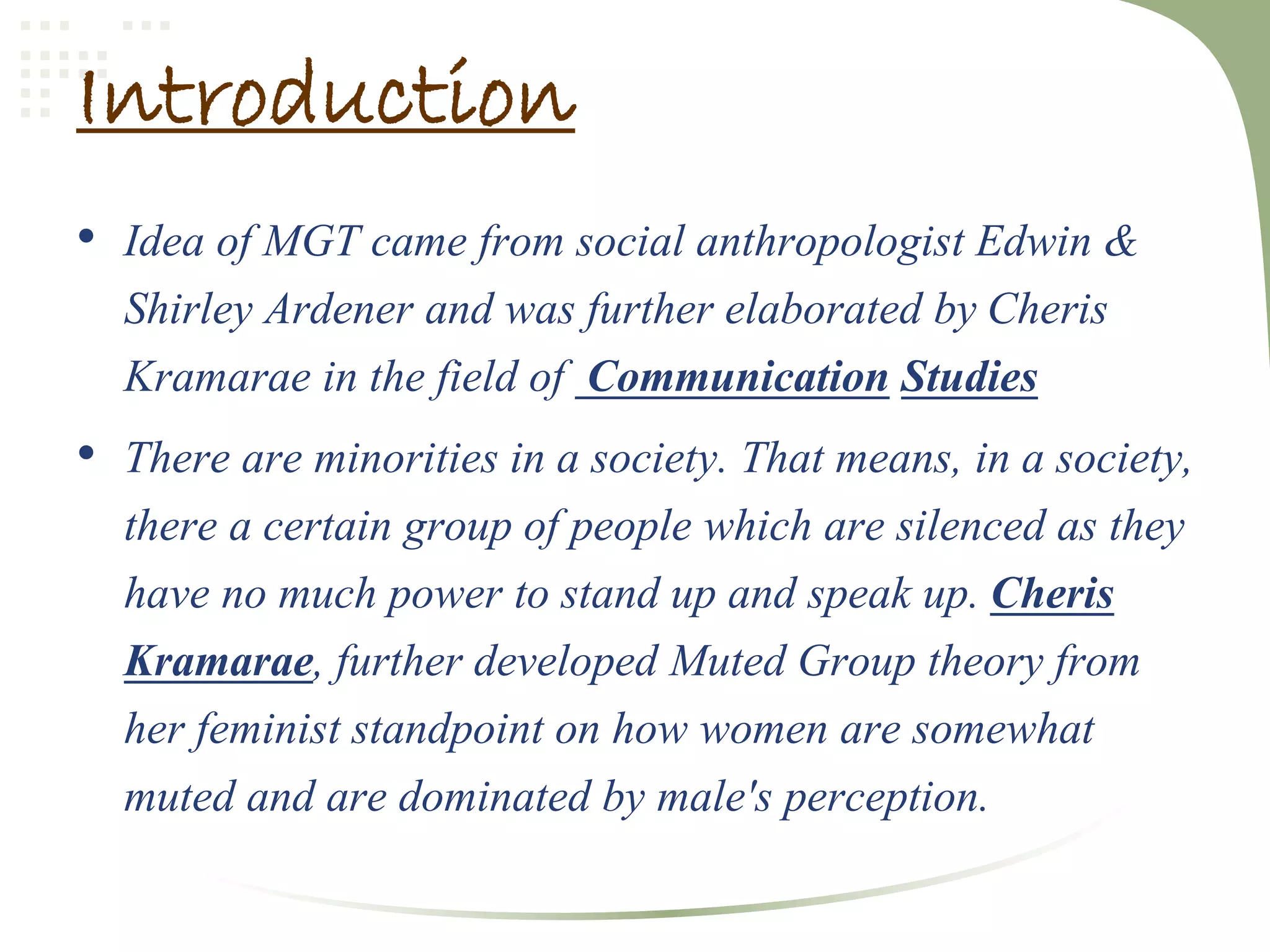 Introduction

• Idea of MGT came from social anthropologist Edwin & Shirley Ardener and was further elaborated by Cheris Kramarae in the field of Communication Studies

• There are minorities in a society. That means, in a society, there a certain group of people which are silenced as they have no much power to stand up and speak up. Cheris Kramarae, further developed Muted Group theory from her feminist standpoint on how women are somewhat muted and are dominated by male's perception.